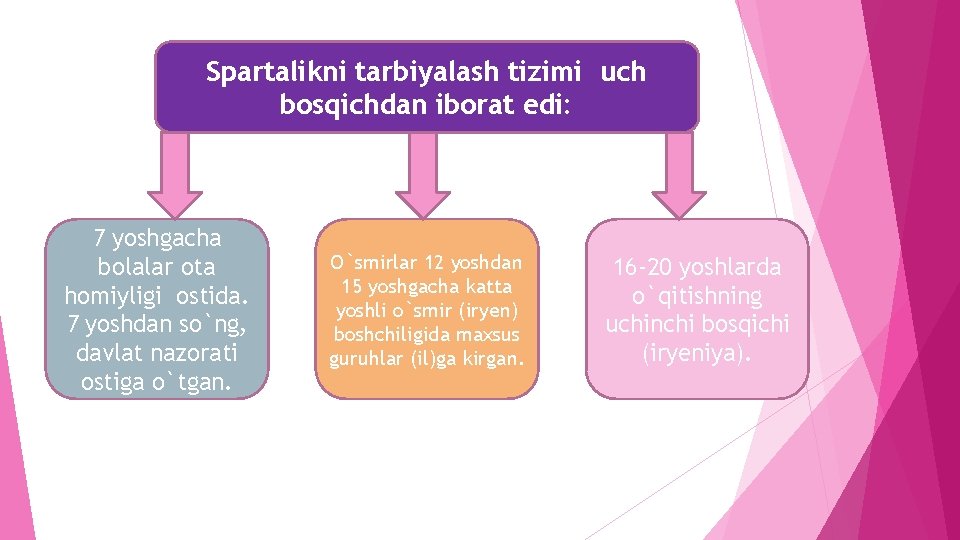 Spartalikni tarbiyalash tizimi uch bosqichdan iborat edi:

7 yoshgacha bolalar ota homiyligi ostida. 7 yoshdan so`ng, davlat nazorati ostiga o`tgan.

O`smirlar 12 yoshdan 15 yoshgacha katta yoshli o`smir (iryen) boshchiligida maxsus guruhlar (il)ga kirgan.

16-20 yoshlarda o`qitishning uchinchi bosqichi (iryeniya).